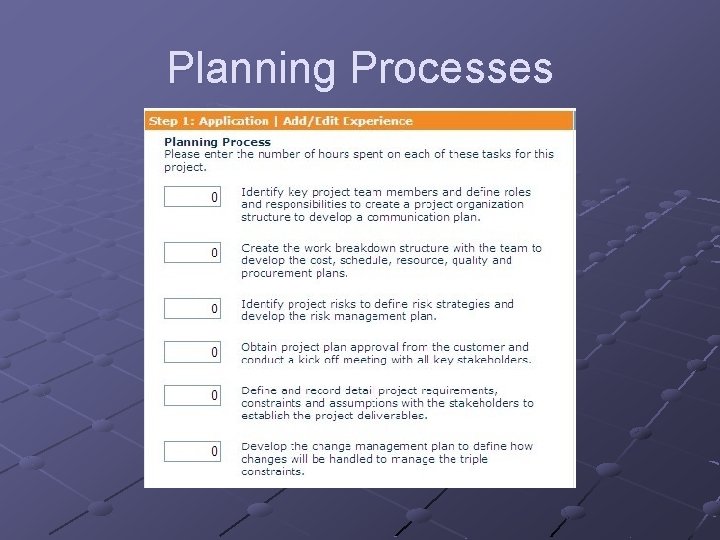 Planning Processes

Step 1: Application | Add/Edit Experience

Planning Process
Please enter the number of hours spent on each of these tasks for this project.

0 Identify key project team members and define roles and responsibilities to create a project organization structure to develop a communication plan.

0 Create the work breakdown structure with the team to develop the cost, schedule, resource, quality and procurement plans.

0 Identify project risks to define risk strategies and develop the risk management plan.

0 Obtain project plan approval from the customer and conduct a kick off meeting with all key stakeholders.

0 Define and record detail project requirements, constraints and assumptions with the stakeholders to establish the project deliverables.

0 Develop the change management plan to define how changes will be handled to manage the triple constraints.